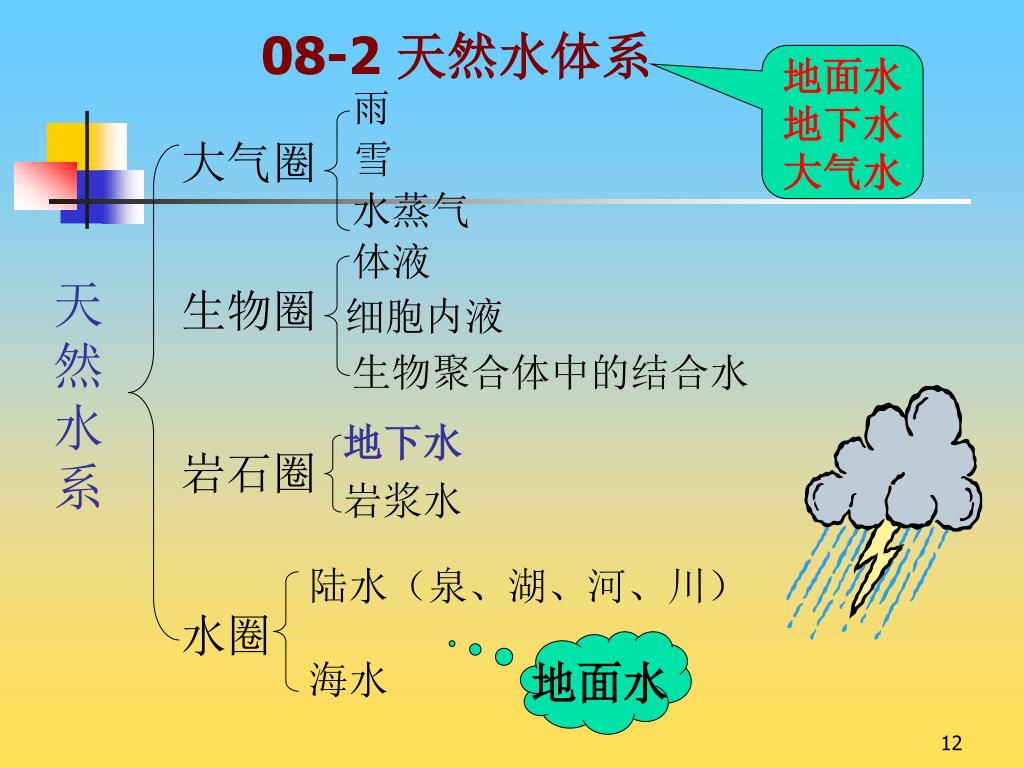 08-2 天然水体系

地面水
地下水
大气水

天然水系

大气圈
雨
雪
水蒸气

生物圈
体液
细胞内液
生物聚合体中的结合水

岩石圈
地下水
岩浆水

水圈
陆水（泉、湖、河、川）
海水

地面水

12